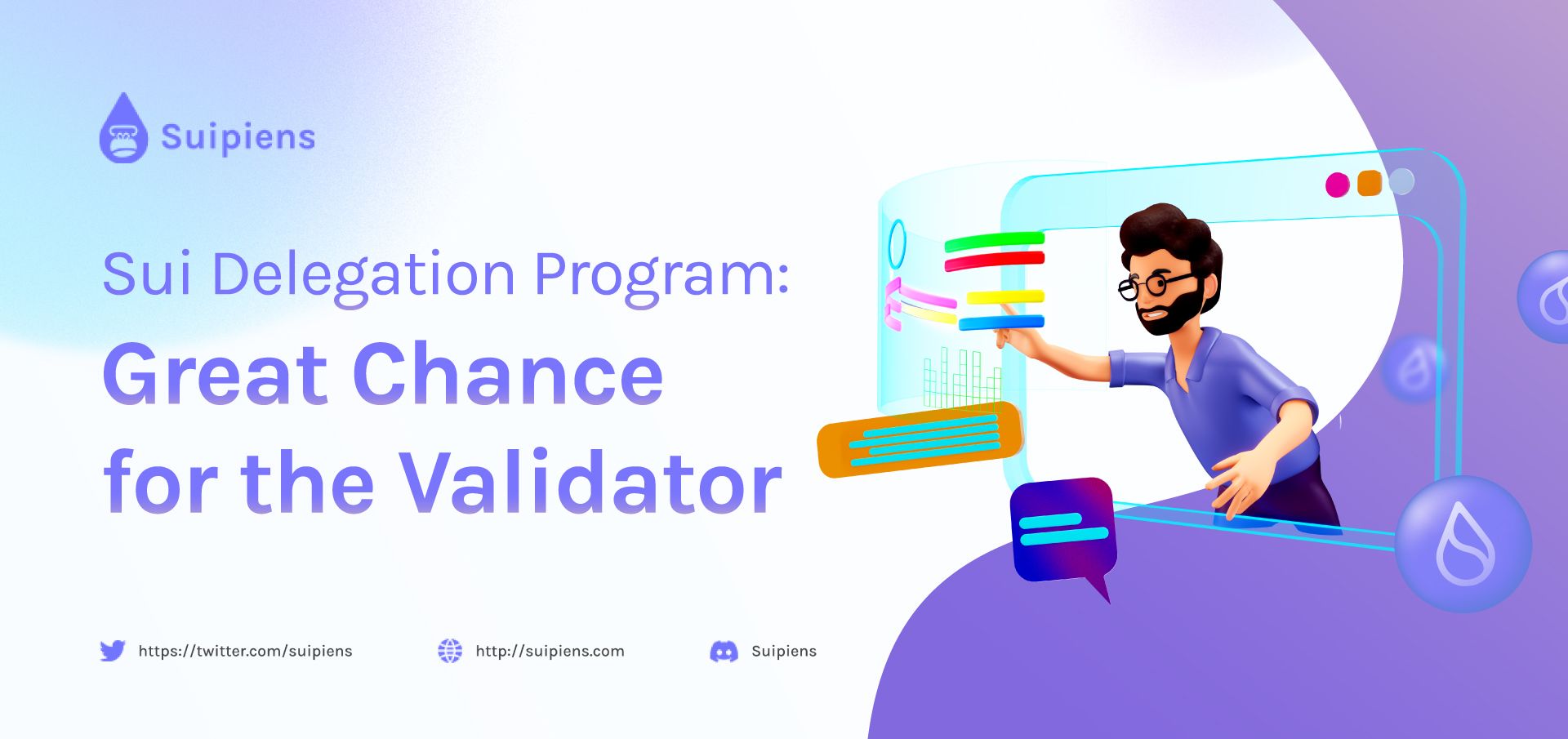 Suipiens

Sui Delegation Program:
Great Chance for the Validator

https://twitter.com/suipiens http://suipiens.com Suipiens